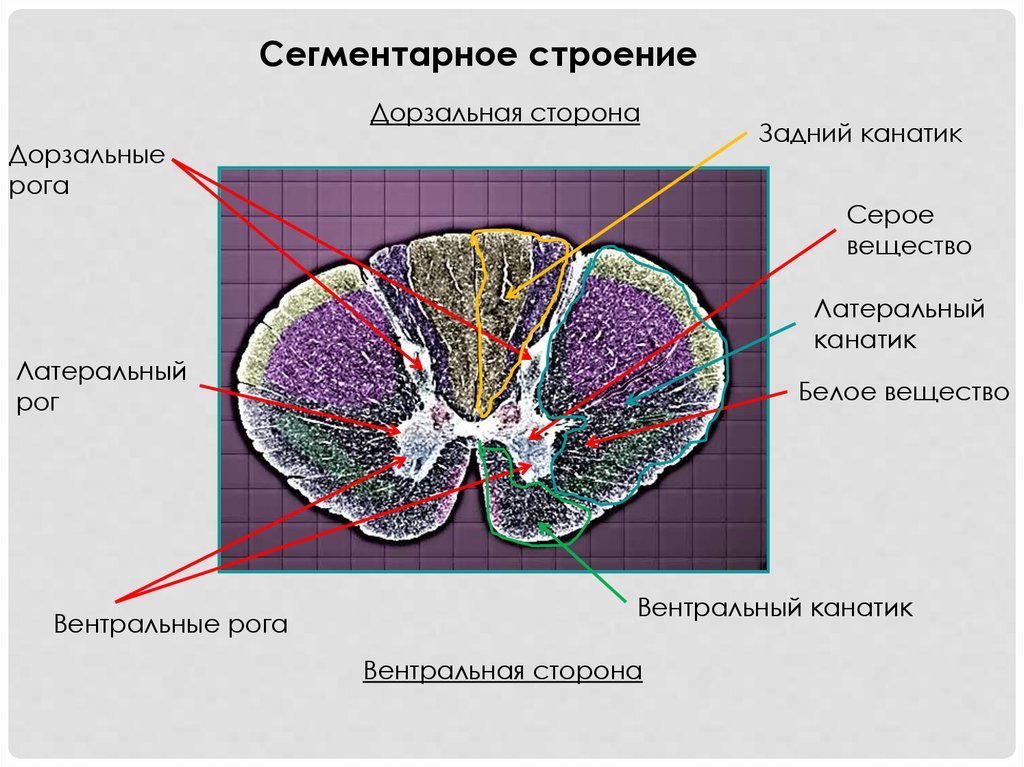 Сегментарное строение

Дорзальная сторона

Дорзальные рога

Задний канатик

Серое вещество

Латеральный канатик

Латеральный рог

Белое вещество

Вентральные рога

Вентральный канатик

Вентральная сторона